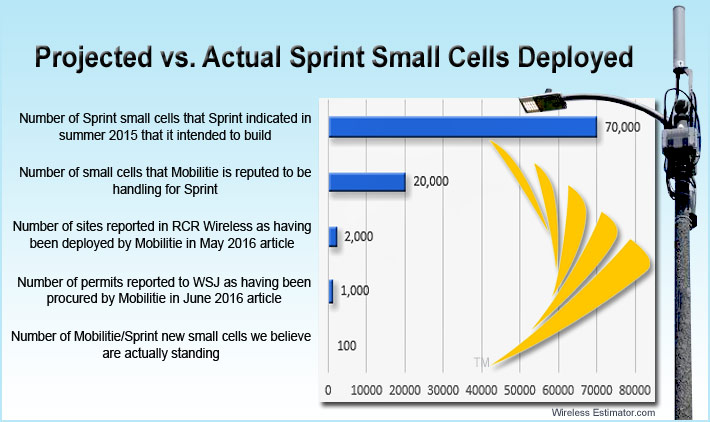 Projected vs. Actual Sprint Small Cells Deployed

Number of Sprint small cells that Sprint indicated in summer 2015 that it intended to build

70,000

Number of small cells that Mobilitie is reputed to be handling for Sprint

20,000

Number of sites reported in RCR Wireless as having been deployed by Mobilitie in May 2016 article

2,000

Number of permits reported to WSJ as having been procured by Mobilitie in June 2016 article

1,000

Number of Mobilitie/Sprint new small cells we believe are actually standing

100

TM

0 10000 20000 30000 40000 50000 60000 70000 80000

Wireless Estimator.com